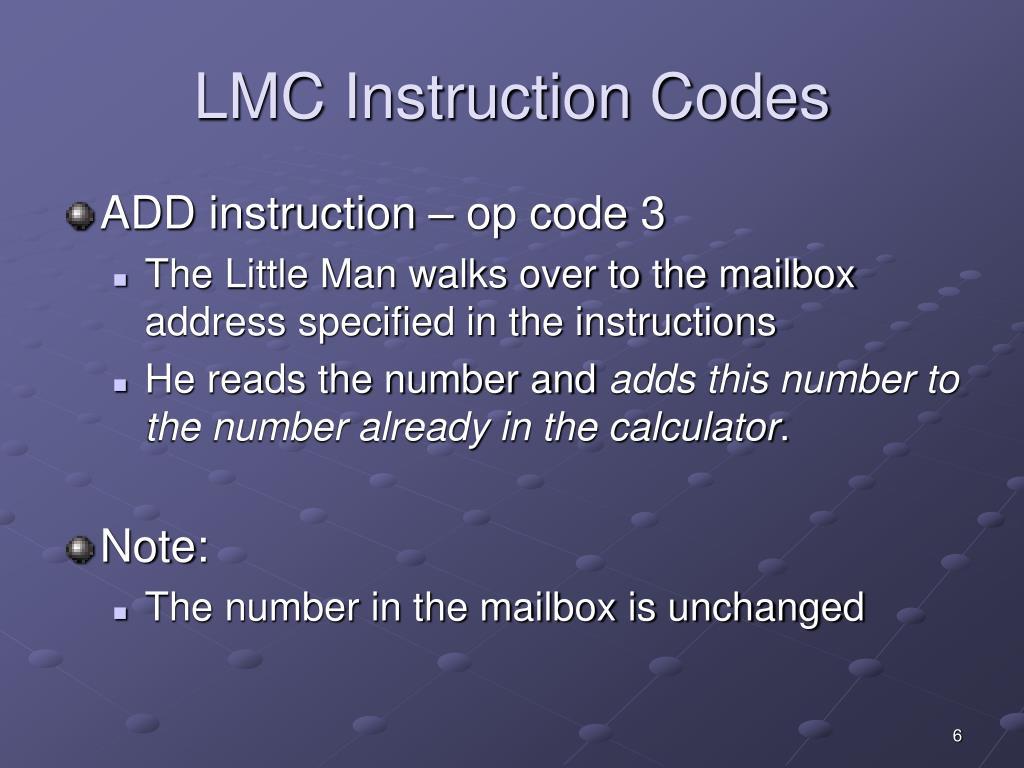 LMC Instruction Codes

ADD instruction – op code 3

The Little Man walks over to the mailbox address specified in the instructions

He reads the number and adds this number to the number already in the calculator.

Note:

The number in the mailbox is unchanged

6